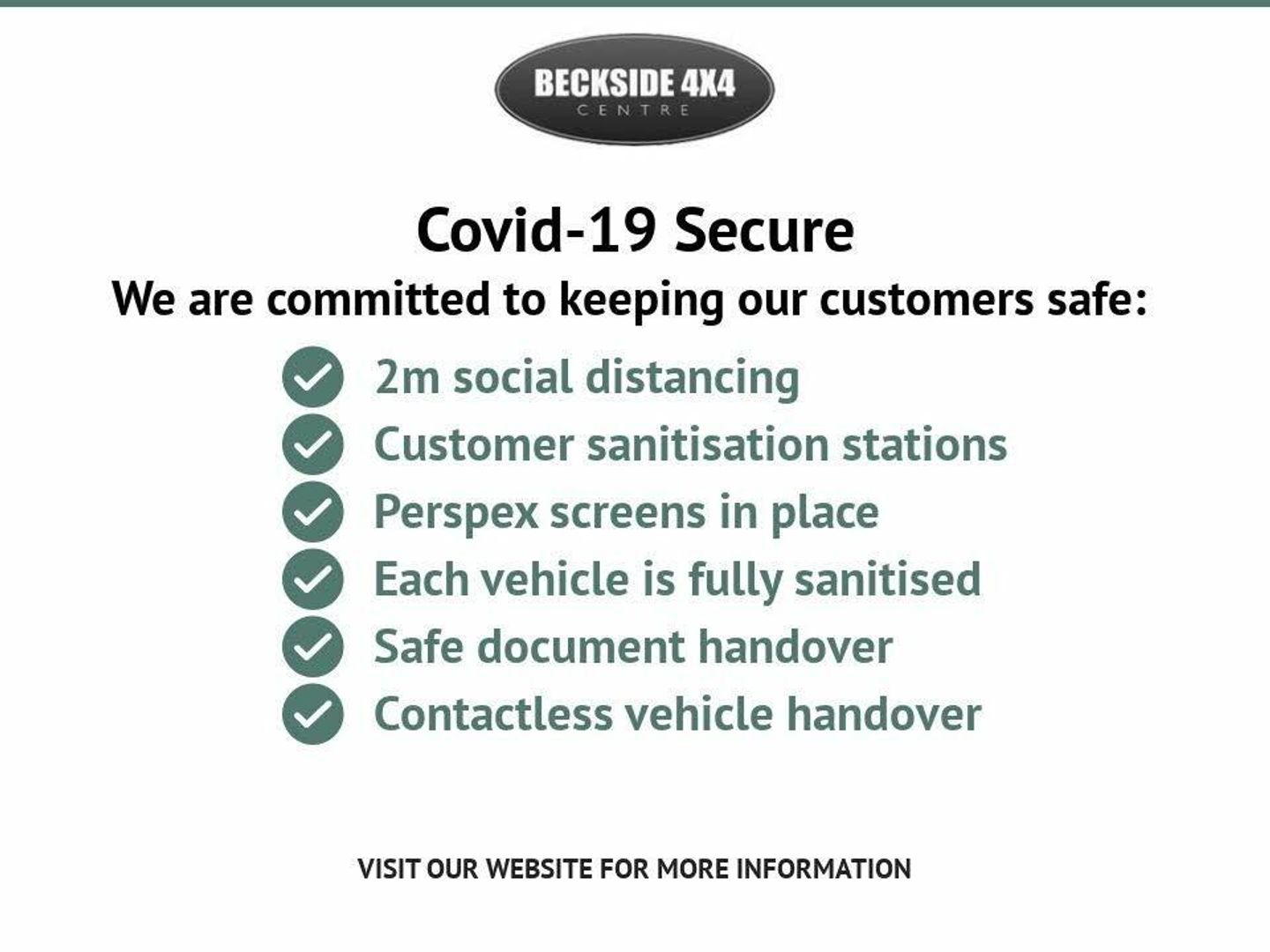 BECKSIDE 4X4
CENTRE

Covid-19 Secure

We are committed to keeping our customers safe:

2m social distancing
Customer sanitisation stations
Perspex screens in place
Each vehicle is fully sanitised
Safe document handover
Contactless vehicle handover

VISIT OUR WEBSITE FOR MORE INFORMATION